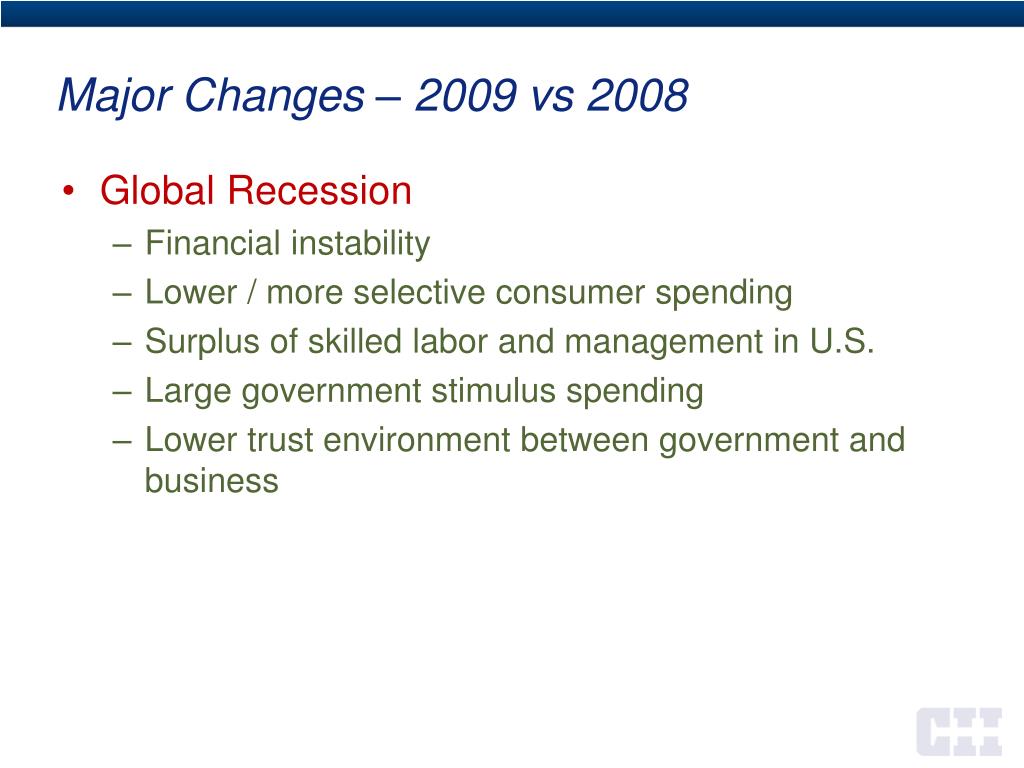 Major Changes – 2009 vs 2008

• Global Recession
– Financial instability
– Lower / more selective consumer spending
– Surplus of skilled labor and management in U.S.
– Large government stimulus spending
– Lower trust environment between government and business

CII